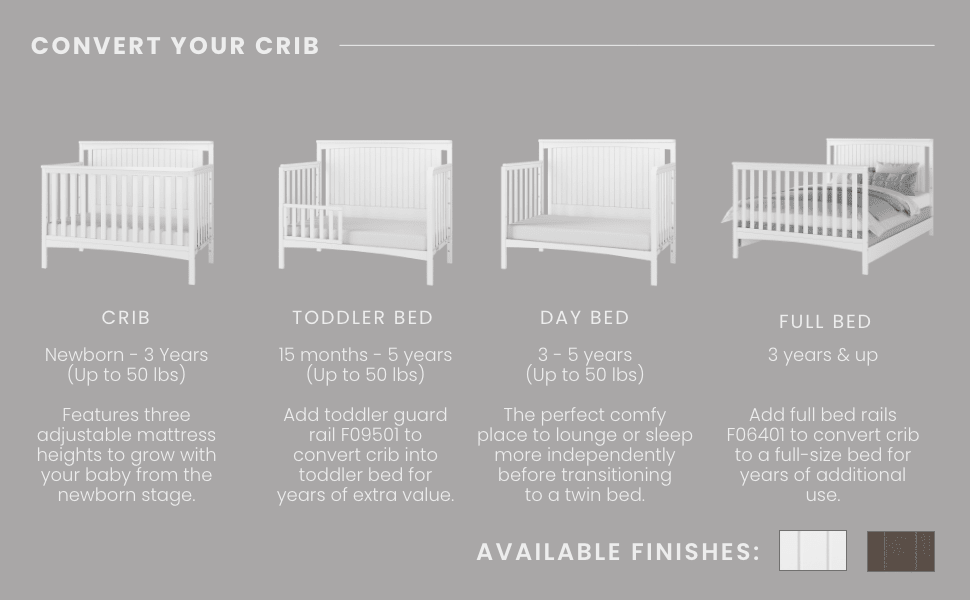 CONVERT YOUR CRIB

CRIB

Newborn - 3 Years
(Up to 50 lbs)

Features three adjustable mattress heights to grow with your baby from the newborn stage.

TODDLER BED

15 months - 5 years
(Up to 50 lbs)

Add toddler guard rail F09501 to convert crib into toddler bed for years of extra value.

DAY BED

3 - 5 years
(Up to 50 lbs)

The perfect comfy place to lounge or sleep more independently before transitioning to a twin bed.

FULL BED

3 years & up

Add full bed rails F06401 to convert crib to a full-size bed for years of additional use.

AVAILABLE FINISHES: